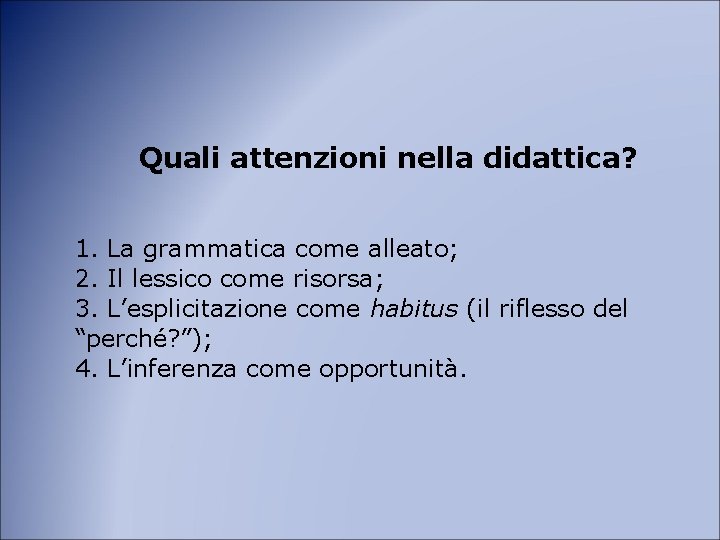 Quali attenzioni nella didattica?

1. La grammatica come alleato;
2. Il lessico come risorsa;
3. L’esplicitazione come habitus (il riflesso del “perché?”);
4. L’inferenza come opportunità.